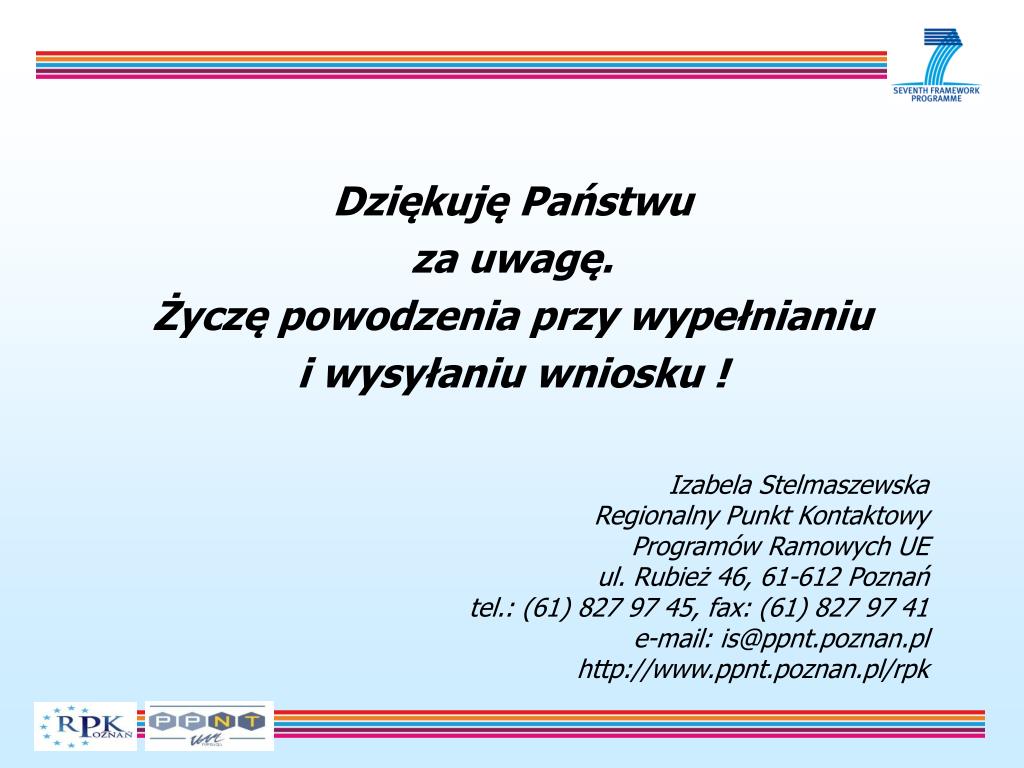 SEVENTH FRAMEWORK PROGRAMME

Dziękuję Państwu
za uwagę.
Życzę powodzenia przy wypełnianiu
i wysyłaniu wniosku !

Izabela Stelmaszewska
Regionalny Punkt Kontaktowy
Programów Ramowych UE
ul. Rubież 46, 61-612 Poznań
tel.: (61) 827 97 45, fax: (61) 827 97 41
e-mail: is@ppnt.poznan.pl
http://www.ppnt.poznan.pl/rpk

RPK POZNAŃ

PPNT